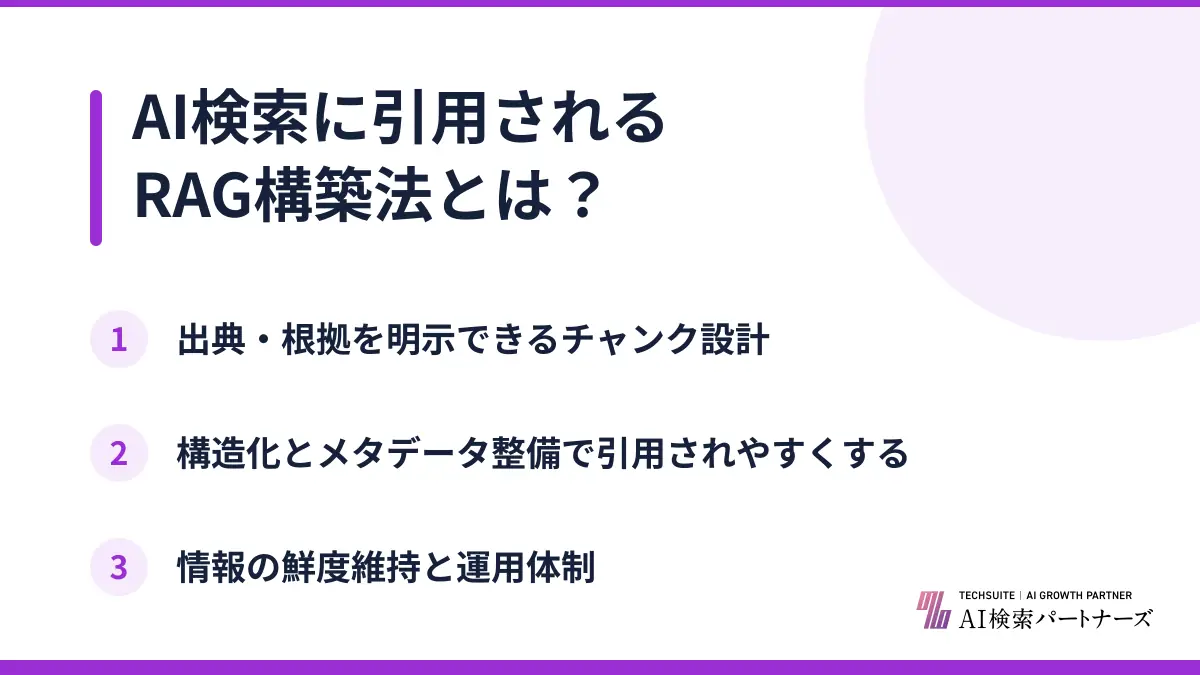 AI検索に引用される
RAG構築法とは？

1 出典・根拠を明示できるチャンク設計

2 構造化とメタデータ整備で引用されやすくする

3 情報の鮮度維持と運用体制

TECHSUITE | AI GROWTH PARTNER
AI検索パートナーズ